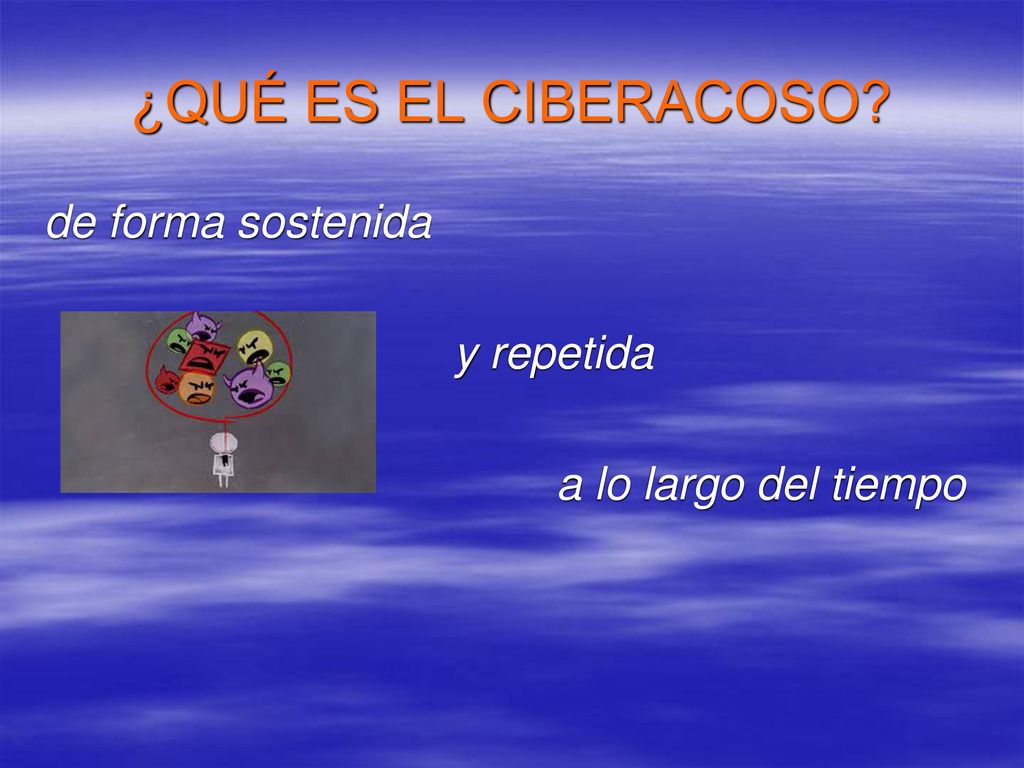 ¿QUÉ ES EL CIBERACOSO?

de forma sostenida

y repetida

a lo largo del tiempo